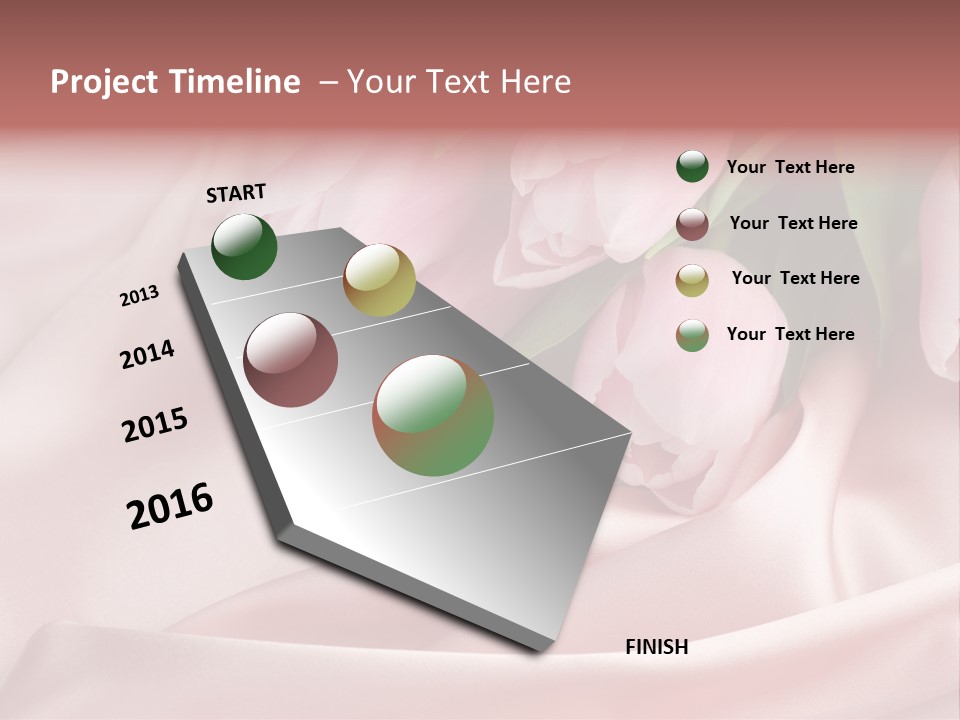 Project Timeline – Your Text Here

START

2013

2014

2015

2016

FINISH

Your Text Here

Your Text Here

Your Text Here

Your Text Here